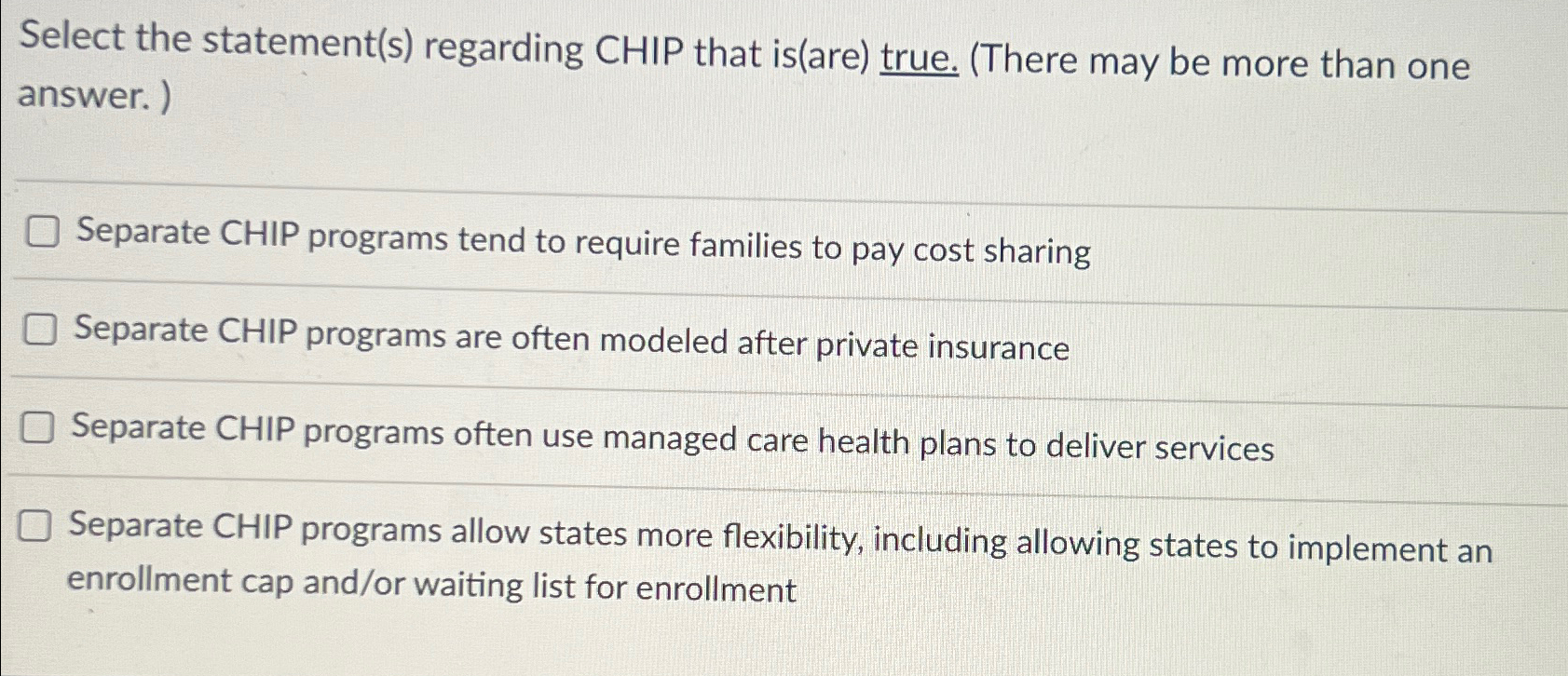 Select the statement(s) regarding CHIP that is(are) true. (There may be more than one answer. )

Separate CHIP programs tend to require families to pay cost sharing

Separate CHIP programs are often modeled after private insurance

Separate CHIP programs often use managed care health plans to deliver services

Separate CHIP programs allow states more flexibility, including allowing states to implement an enrollment cap and/or waiting list for enrollment